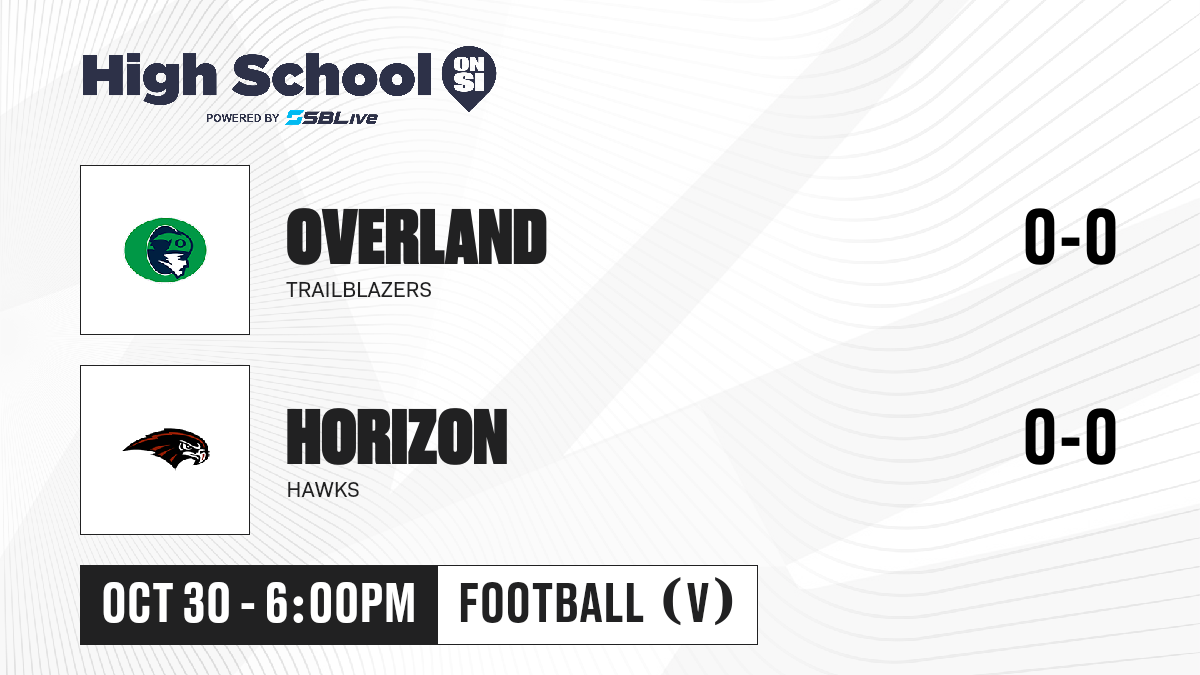 High School ON SI
POWERED BY SBLive

OVERLAND
TRAILBLAZERS
0-0

HORIZON
HAWKS
0-0

OCT 30 - 6:00PM
FOOTBALL (V)